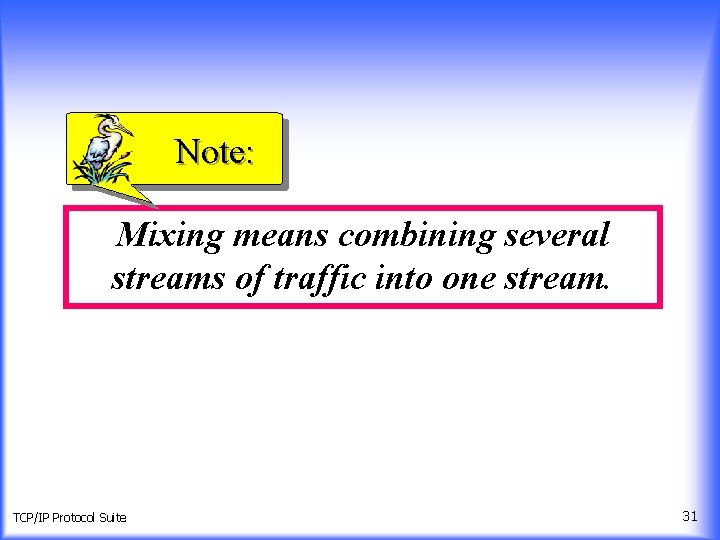 Note:

Mixing means combining several streams of traffic into one stream.

TCP/IP Protocol Suite

31